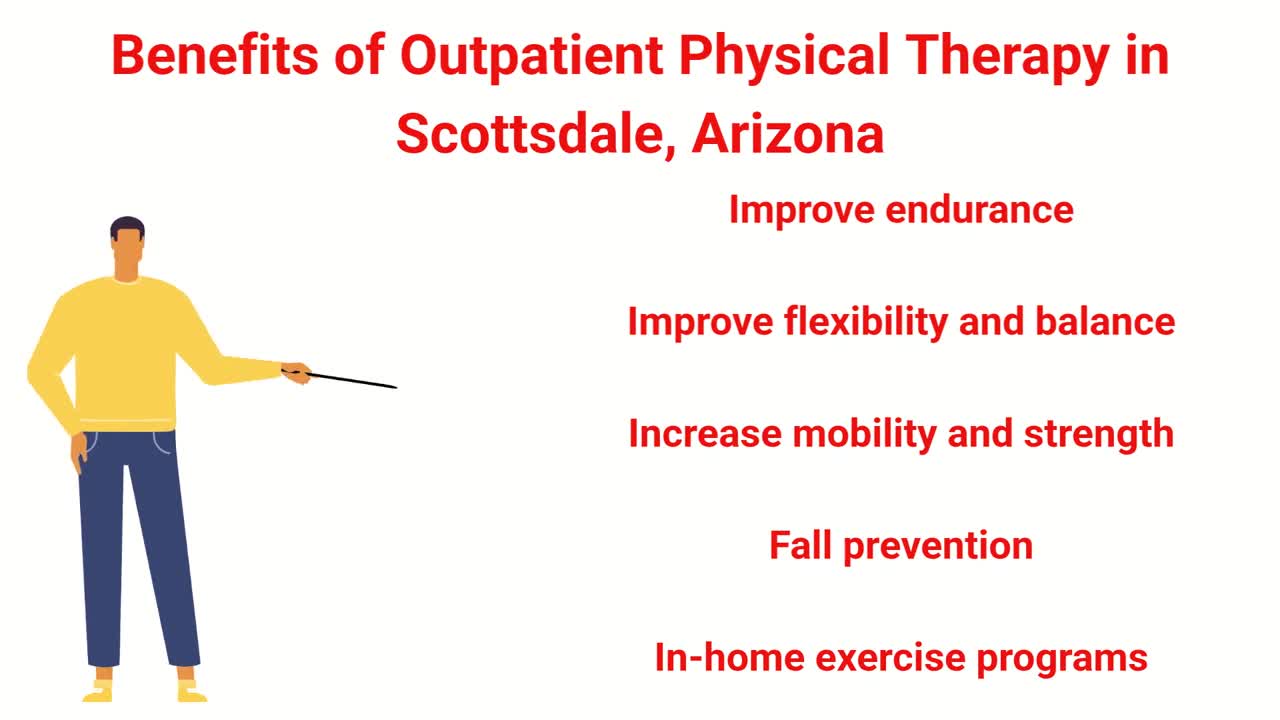 Benefits of Outpatient Physical Therapy in Scottsdale, Arizona

Improve endurance

Improve flexibility and balance

Increase mobility and strength

Fall prevention

In-home exercise programs